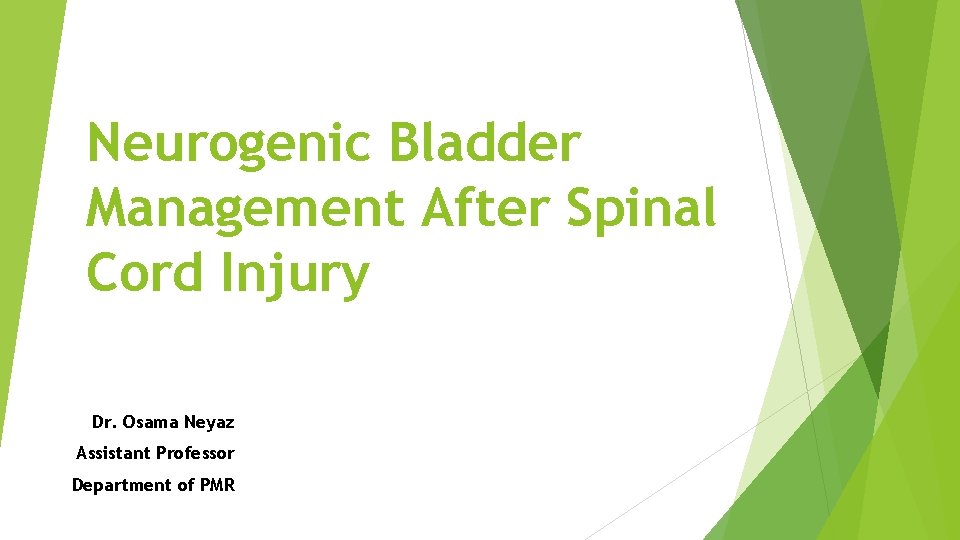 Neurogenic Bladder Management After Spinal Cord Injury

Dr. Osama Neyaz
Assistant Professor
Department of PMR